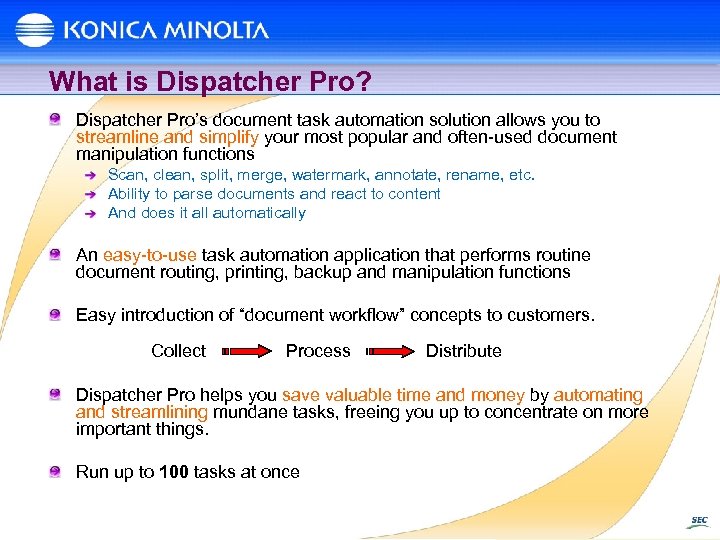 KONICA MINOLTA

What is Dispatcher Pro?

Dispatcher Pro's document task automation solution allows you to streamline and simplify your most popular and often-used document manipulation functions

Scan, clean, split, merge, watermark, annotate, rename, etc.

Ability to parse documents and react to content

And does it all automatically

An easy-to-use task automation application that performs routine document routing, printing, backup and manipulation functions

Easy introduction of "document workflow" concepts to customers.

Collect Process Distribute

Dispatcher Pro helps you save valuable time and money by automating and streamlining mundane tasks, freeing you up to concentrate on more important things.

Run up to 100 tasks at once

SEC